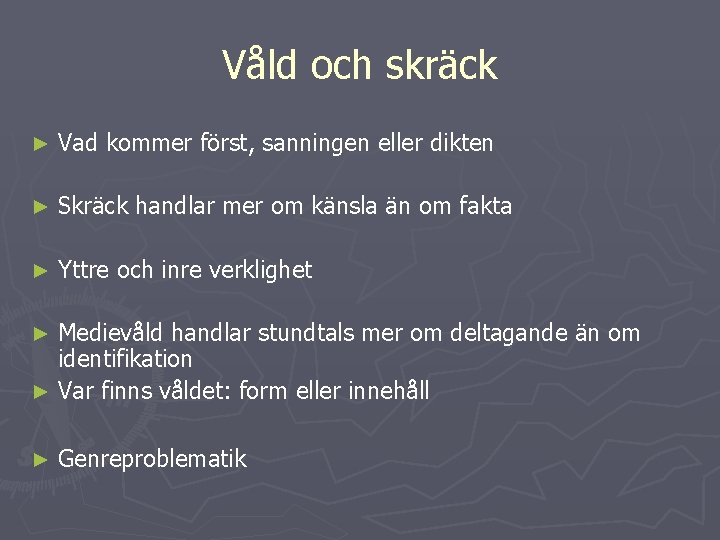 Våld och skräck

► Vad kommer först, sanningen eller dikten

► Skräck handlar mer om känsla än om fakta

► Yttre och inre verklighet

► Medievåld handlar stundtals mer om deltagande än om identifikation
► Var finns våldet: form eller innehåll

► Genreproblematik